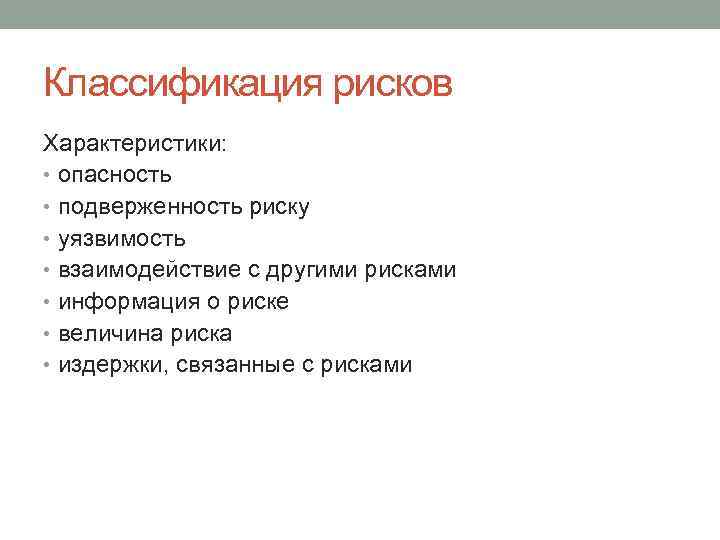 Классификация рисков

Характеристики:
• опасность
• подверженность риску
• уязвимость
• взаимодействие с другими рисками
• информация о риске
• величина риска
• издержки, связанные с рисками